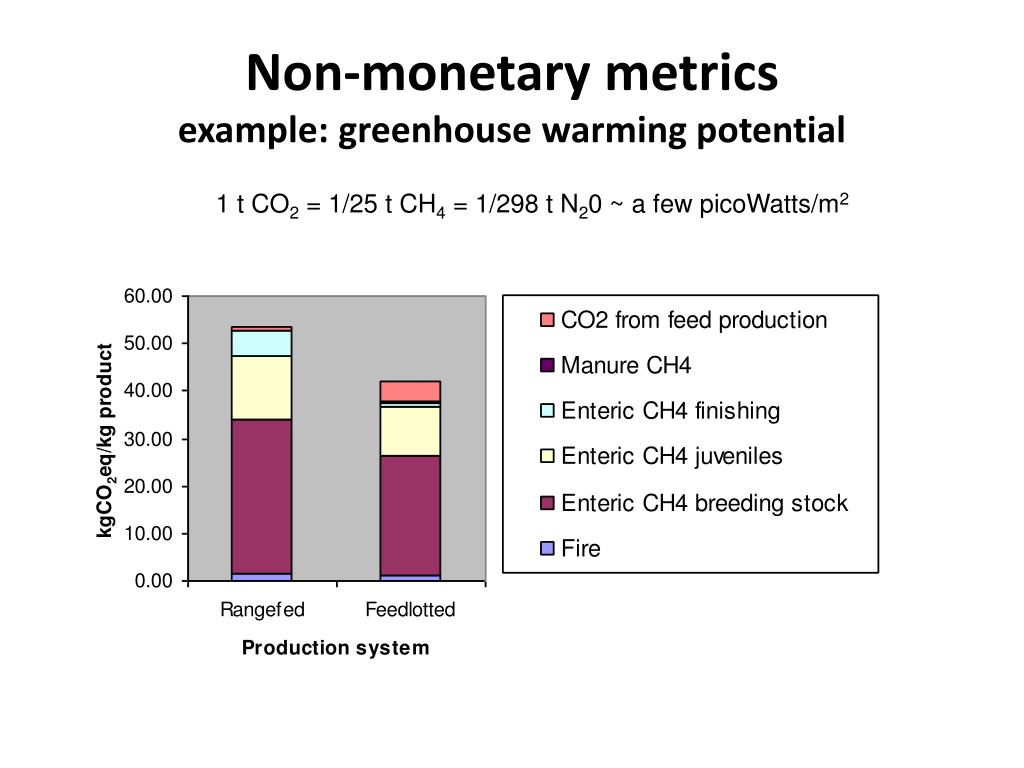 Non-monetary metrics
example: greenhouse warming potential

1 t $CO_2$ = 1/25 t $CH_4$ = 1/298 t $N_20$ ~ a few picoWatts/$m^2$

60.00
50.00
40.00
30.00
20.00
10.00
0.00

$kgCO_2eq/kg$ product

Rangefed
Feedlotted

Production system

CO2 from feed production
Manure CH4
Enteric CH4 finishing
Enteric CH4 juveniles
Enteric CH4 breeding stock
Fire